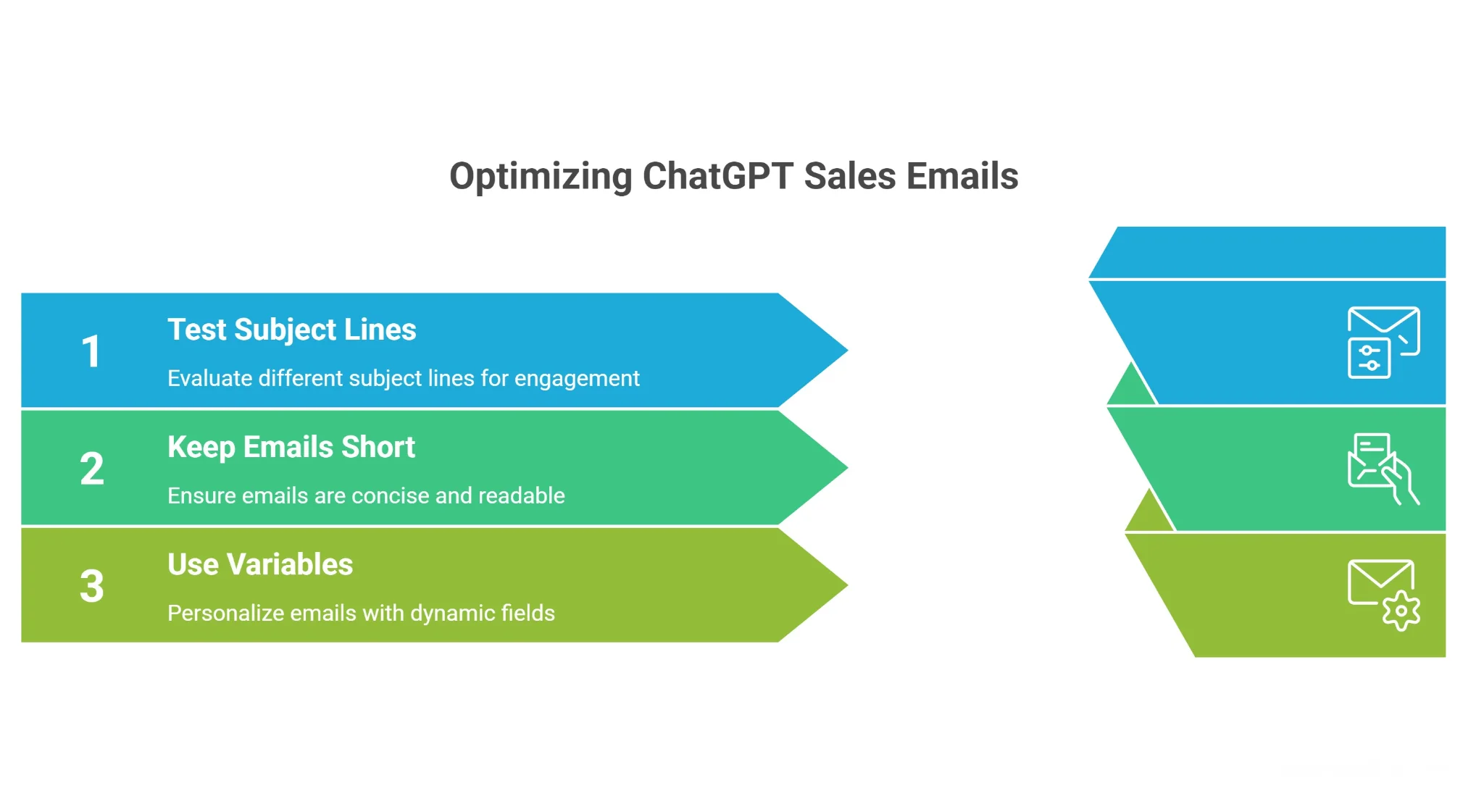 Optimizing ChatGPT Sales Emails

1 Test Subject Lines

Evaluate different subject lines for engagement

2 Keep Emails Short

Ensure emails are concise and readable

3 Use Variables

Personalize emails with dynamic fields